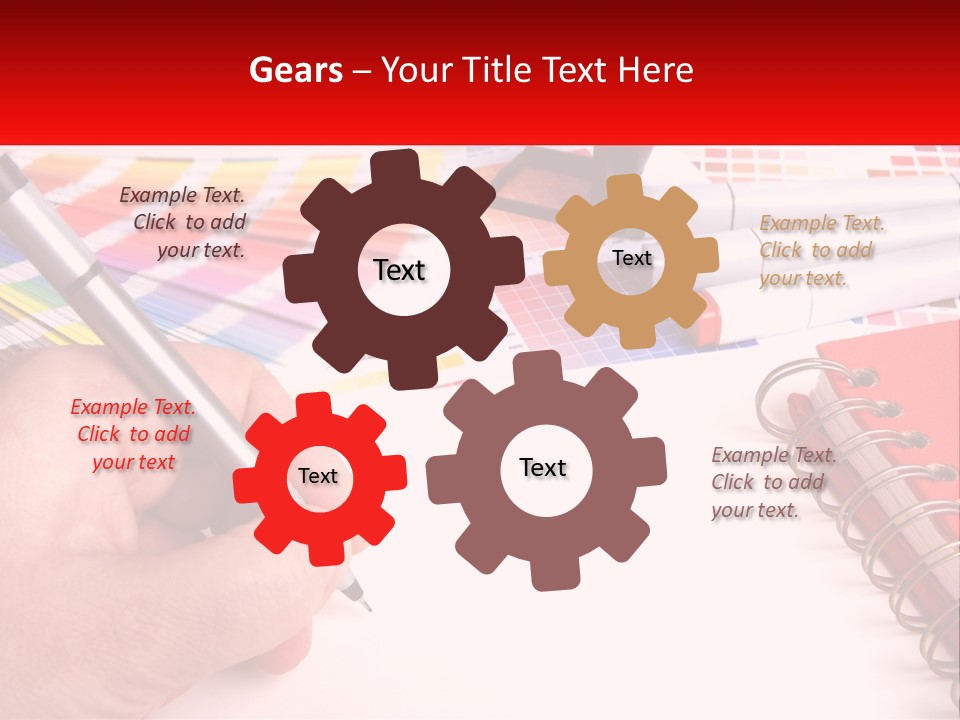 Gears – Your Title Text Here

Example Text. Click to add your text.

Text

Text

Example Text. Click to add your text.

Example Text. Click to add your text

Text

Text

Example Text. Click to add your text.